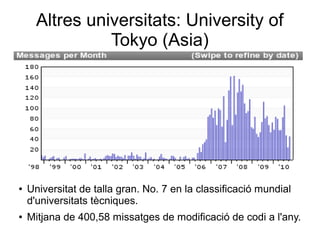 Altres universitats: University of Tokyo (Asia)

Messages per Month (Swipe to refine by date)

180
160
140
120
100
80
60
40
20

'98 '99 '00 '01 '02 '03 '04 '05 '06 '07 '08 '09 '10

• Universitat de talla gran. No. 7 en la classificació mundial d'universitats tècniques.

• Mitjana de 400,58 missatges de modificació de codi a l'any.